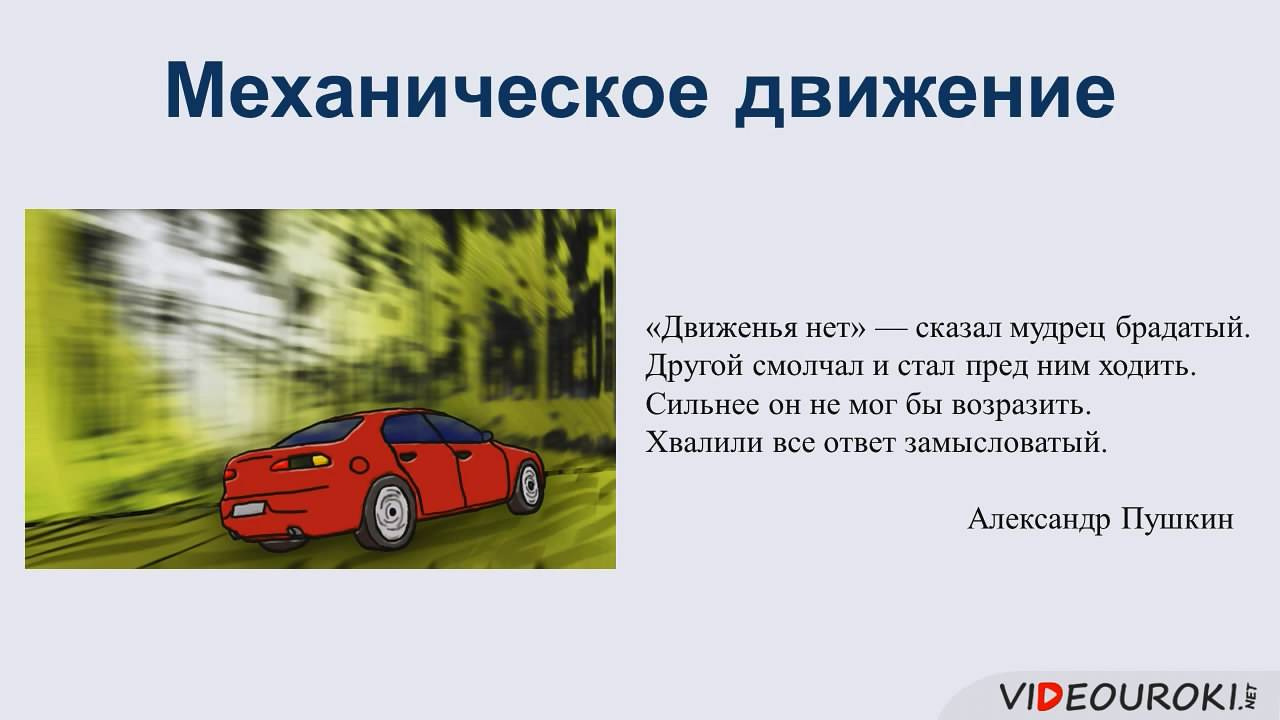 Механическое движение

«Движенья нет» — сказал мудрец брадатый.
Другой смолчал и стал пред ним ходить.
Сильнее он не мог бы возразить.
Хвалили все ответ замысловатый.

Александр Пушкин

VIDEOUROKI.NET